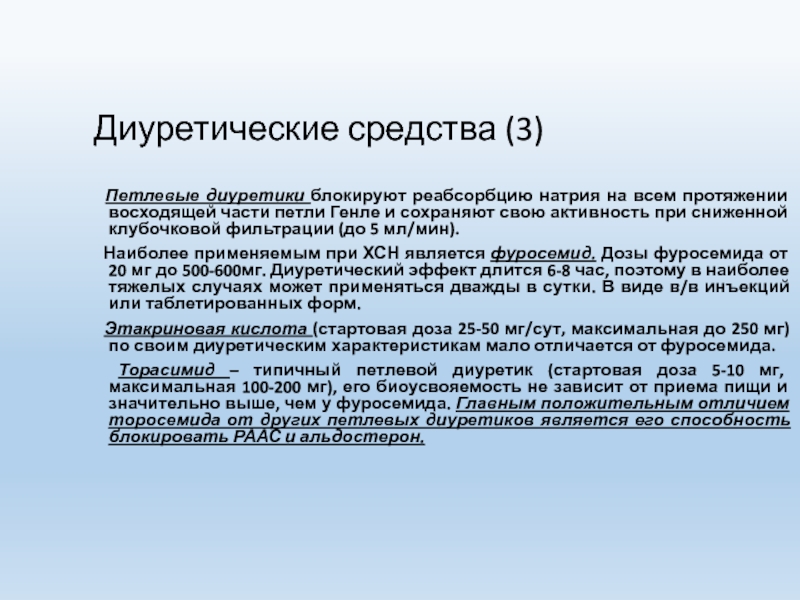 Диуретические средства (3)

Петлевые диуретики блокируют реабсорбцию натрия на всем протяжении восходящей части петли Генле и сохраняют свою активность при сниженной клубочковой фильтрации (до 5 мл/мин).

Наиболее применяемым при ХСН является фуросемид. Дозы фуросемида от 20 мг до 500-600мг. Диуретический эффект длится 6-8 час, поэтому в наиболее тяжелых случаях может применяться дважды в сутки. В виде в/в инъекций или таблетированных форм.

Этакриновая кислота (стартовая доза 25-50 мг/сут, максимальная до 250 мг) по своим диуретическим характеристикам мало отличается от фуросемида.

Торасимид – типичный петлевой диуретик (стартовая доза 5-10 мг, максимальная 100-200 мг), его биоусвояемость не зависит от приема пищи и значительно выше, чем у фуросемида. Главным положительным отличием торосемида от других петлевых диуретиков является его способность блокировать РААС и альдостерон.